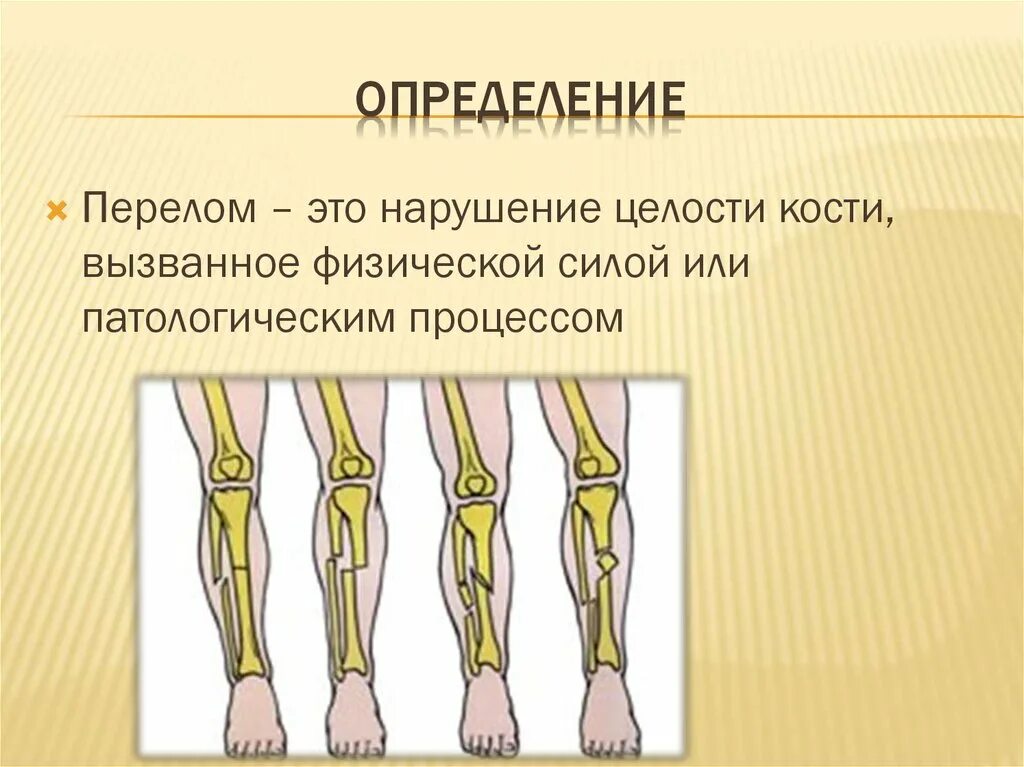 ОПРЕДЕЛЕНИЕ

Перелом – это нарушение целости кости, вызванное физической силой или патологическим процессом